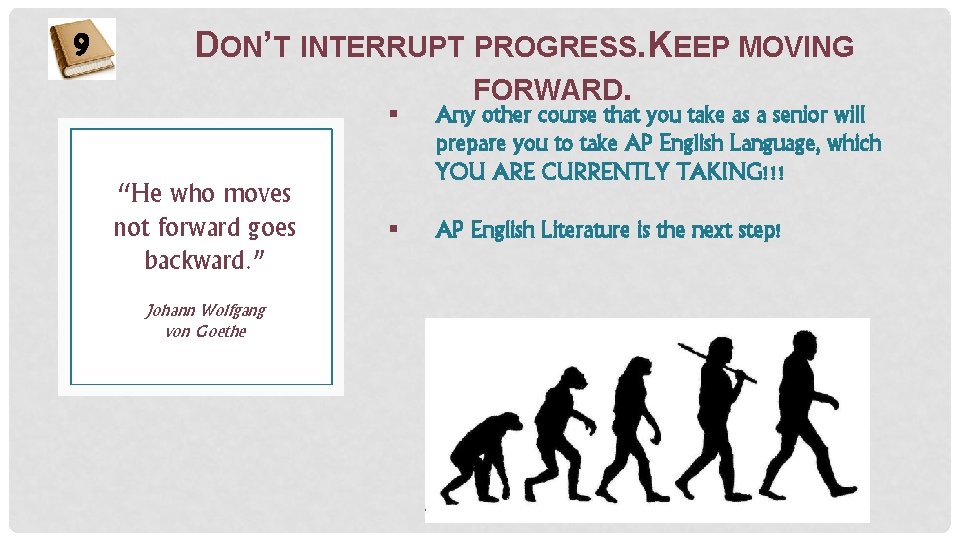 9

DON'T INTERRUPT PROGRESS.KEEP MOVING FORWARD.

"He who moves not forward goes backward."

Johann Wolfgang von Goethe

▪ Any other course that you take as a senior will prepare you to take AP English Language, which YOU ARE CURRENTLY TAKING!!!

▪ AP English Literature is the next step!